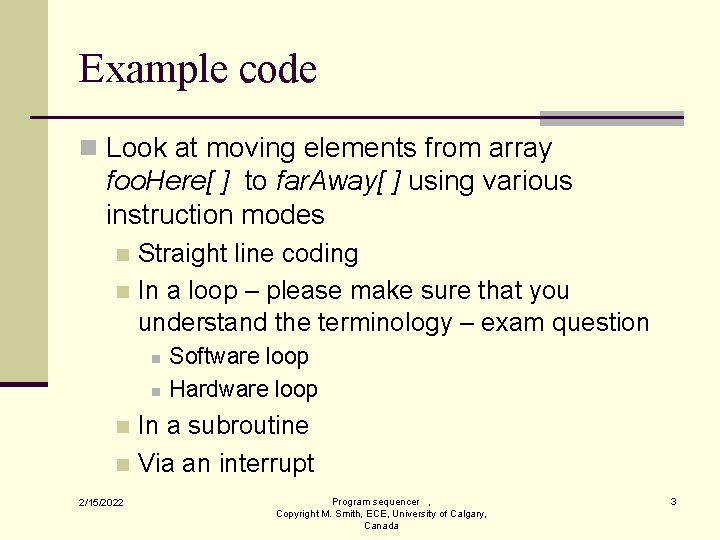 Example code

Look at moving elements from array fooHere[ ] to farAway[ ] using various instruction modes

Straight line coding

In a loop – please make sure that you understand the terminology – exam question

Software loop

Hardware loop

In a subroutine

Via an interrupt

2/15/2022

Program sequencer , Copyright M. Smith, ECE, University of Calgary, Canada

3